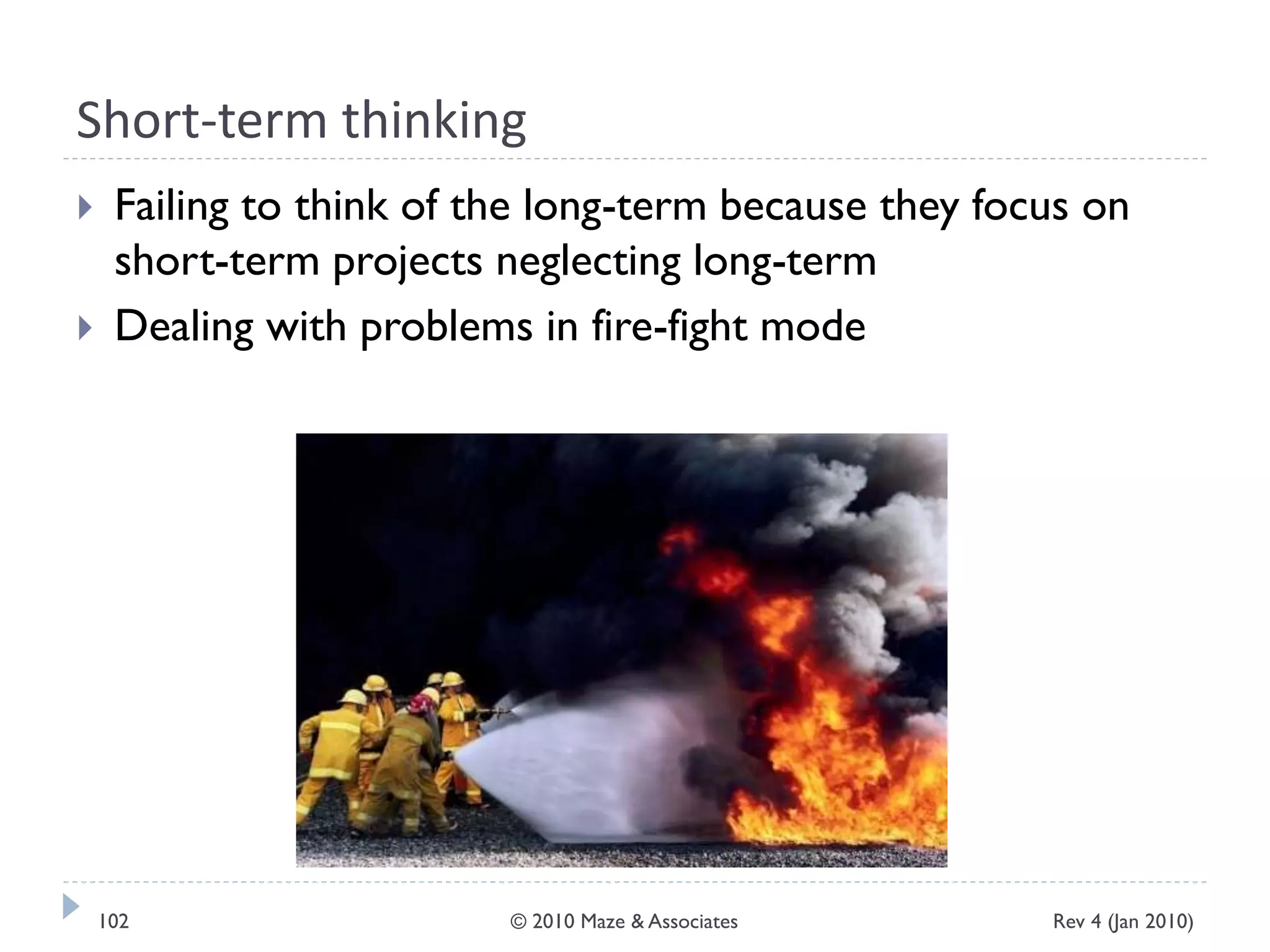 Short-term thinking

Failing to think of the long-term because they focus on short-term projects neglecting long-term

Dealing with problems in fire-fight mode

102

© 2010 Maze & Associates

Rev 4 (Jan 2010)